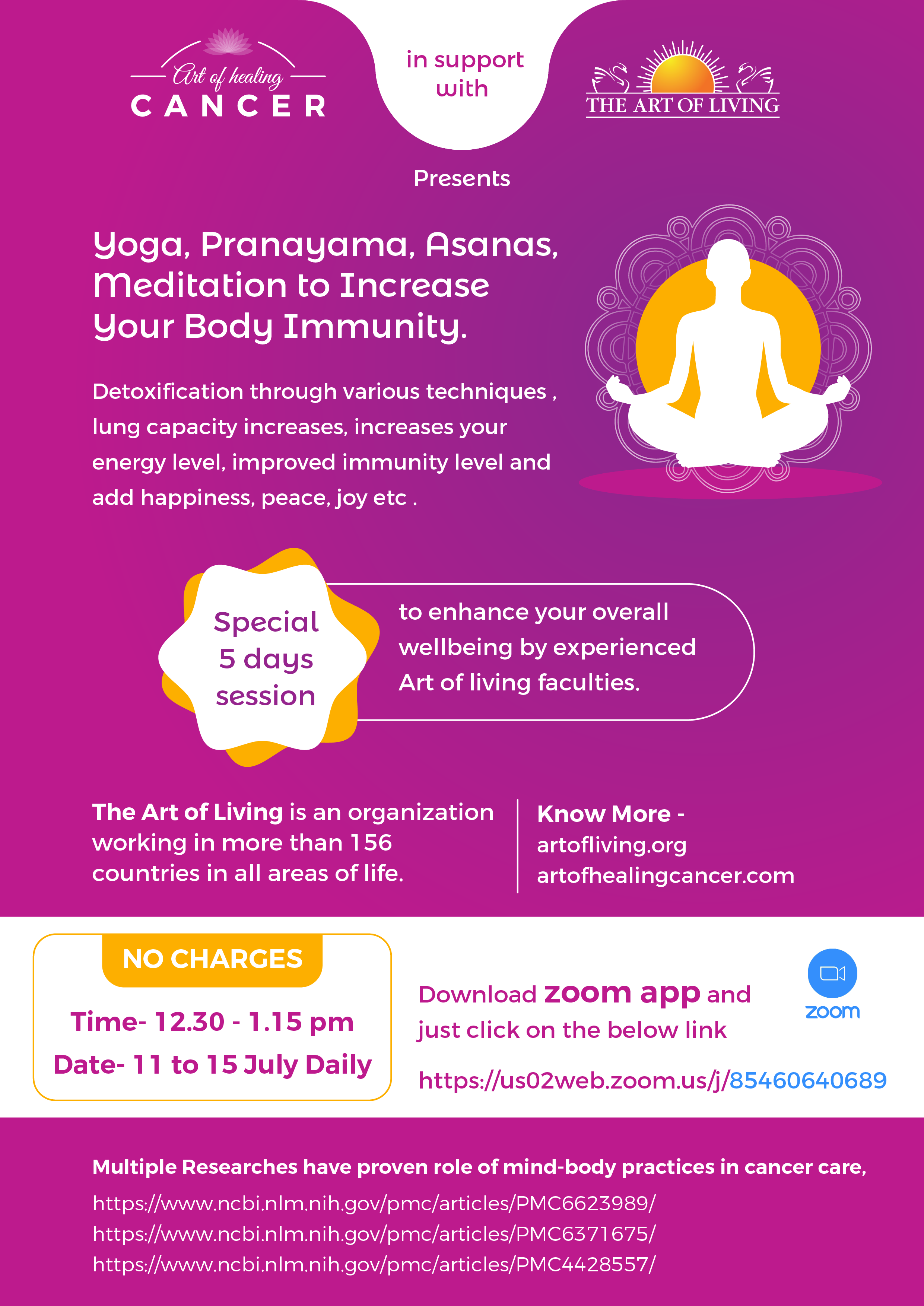 Art of healing
CANCER

in support with

THE ART OF LIVING

Presents

Yoga, Pranayama, Asanas, Meditation to Increase Your Body Immunity.

Detoxification through various techniques , lung capacity increases, increases your energy level, improved immunity level and add happiness, peace, joy etc .

Special 5 days session

to enhance your overall wellbeing by experienced Art of living faculties.

The Art of Living is an organization working in more than 156 countries in all areas of life.

Know More -
artofliving.org
artofhealingcancer.com

NO CHARGES

Time- 12.30 - 1.15 pm
Date- 11 to 15 July Daily

Download zoom app and just click on the below link

zoom

https://us02web.zoom.us/j/85460640689

Multiple Researches have proven role of mind-body practices in cancer care,
https://www.ncbi.nlm.nih.gov/pmc/articles/PMC6623989/
https://www.ncbi.nlm.nih.gov/pmc/articles/PMC6371675/
https://www.ncbi.nlm.nih.gov/pmc/articles/PMC4428557/